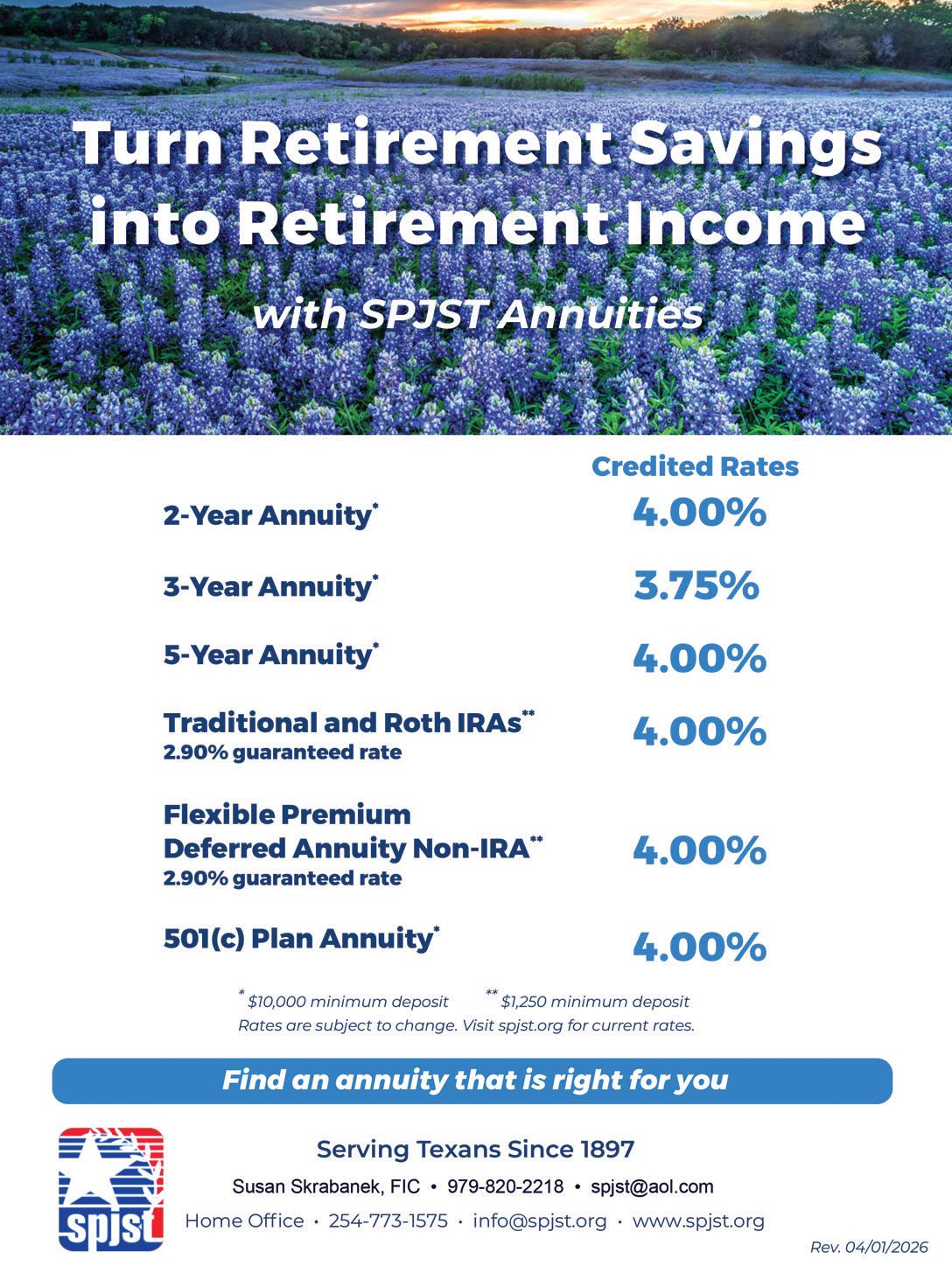 Turn Retirement Savings into Retirement Income

with SPJST Annuities

| | Credited Rates |
|---|---|
| 2-Year Annuity* | 4.00% |
| 3-Year Annuity* | 3.75% |
| 5-Year Annuity* | 4.00% |
| Traditional and Roth IRAs** 2.90% guaranteed rate | 4.00% |
| Flexible Premium Deferred Annuity Non-IRA** 2.90% guaranteed rate | 4.00% |
| 501(c) Plan Annuity* | 4.00% |

* $10,000 minimum deposit ** $1,250 minimum deposit
Rates are subject to change. Visit spjst.org for current rates.

Find an annuity that is right for you

spjst

Serving Texans Since 1897

Susan Skrabanek, FIC • 979-820-2218 • spjst@aol.com

Home Office • 254-773-1575 • info@spjst.org • www.spjst.org

Rev. 04/01/2026